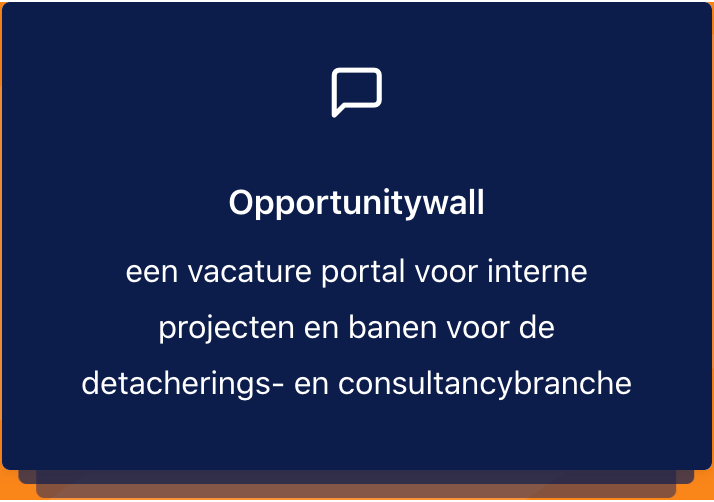 Opportunitywall

een vacature portal voor interne projecten en banen voor de detacherings- en consultancybranche